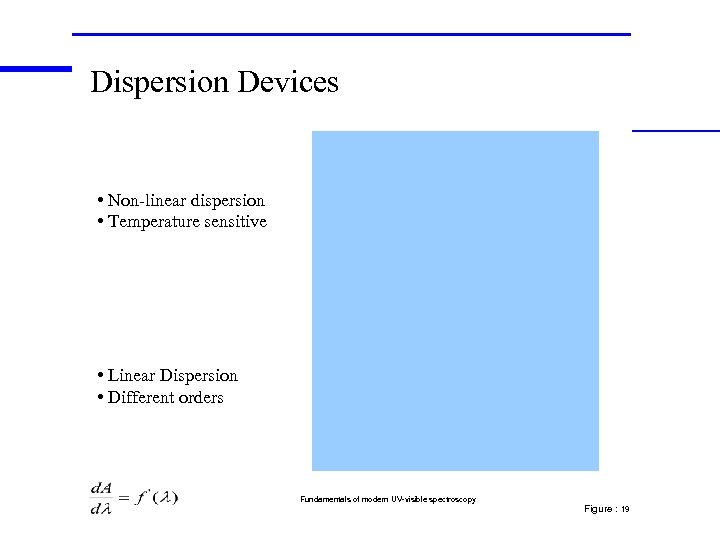 Dispersion Devices

• Non-linear dispersion
• Temperature sensitive

• Linear Dispersion
• Different orders

$\frac{dA}{d\lambda} = f'(\lambda)$

Fundamentals of modern UV-visible spectroscopy

Figure : 19